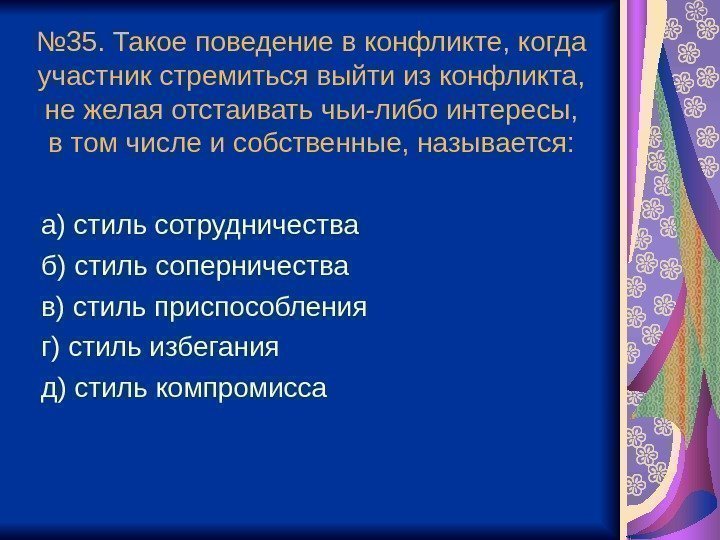 №35. Такое поведение в конфликте, когда участник стремиться выйти из конфликта, не желая отстаивать чьи-либо интересы, в том числе и собственные, называется:

а) стиль сотрудничества
б) стиль соперничества
в) стиль приспособления
г) стиль избегания
д) стиль компромисса